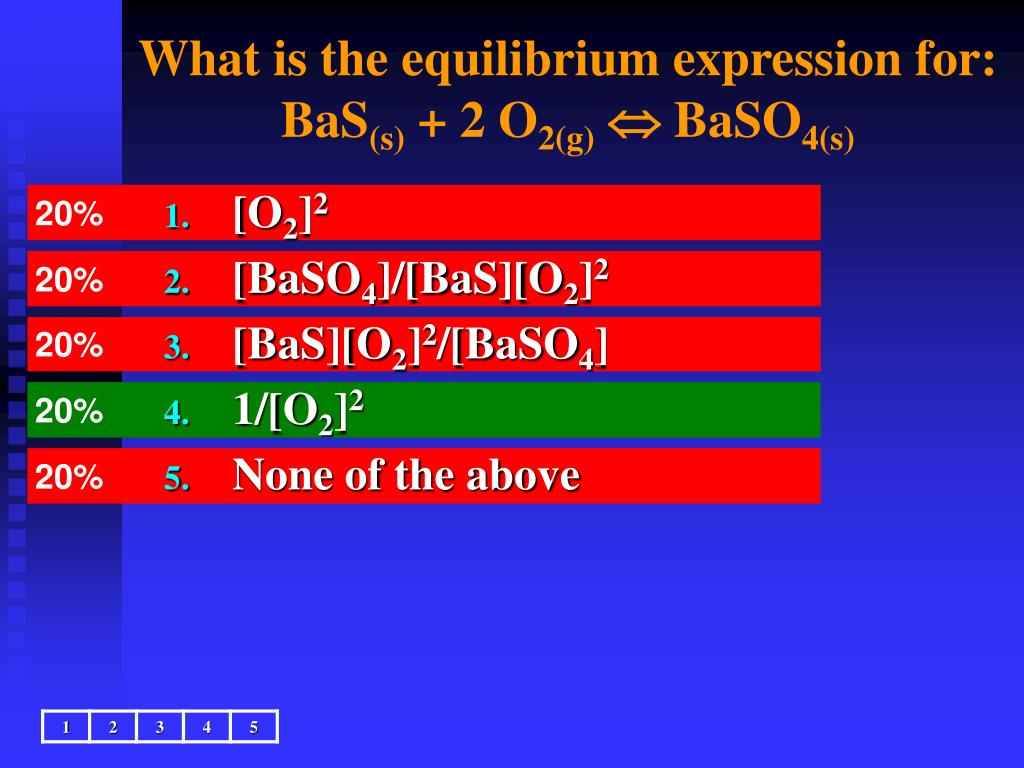 What is the equilibrium expression for: $BaS_{(s)} + 2\ O_{2(g)} \Leftrightarrow BaSO_{4(s)}$

20% 1. $[O_2]^2$

20% 2. $[BaSO_4]/[BaS][O_2]^2$

20% 3. $[BaS][O_2]^2/[BaSO_4]$

20% 4. $1/[O_2]^2$

20% 5. None of the above

| 1 | 2 | 3 | 4 | 5 |
|---|---|---|---|---|